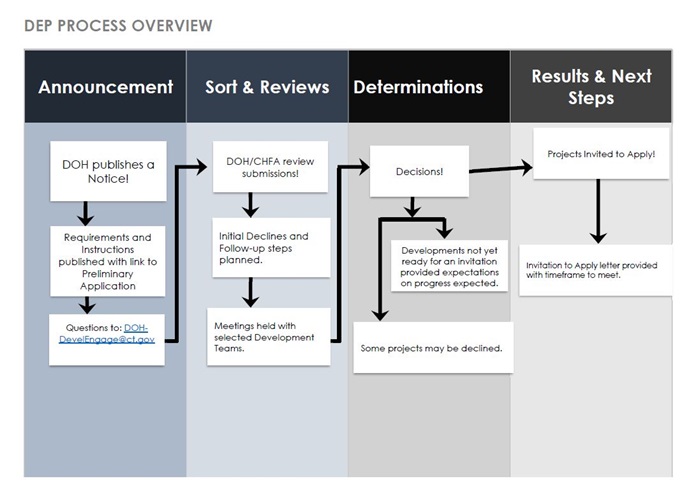 DEP PROCESS OVERVIEW

Announcement

DOH publishes a Notice!

Requirements and Instructions published with link to Preliminary Application

Questions to: DOH-DevelEngage@ct.gov

Sort & Reviews

DOH/CHFA review submissions!

Initial Declines and Follow-up steps planned.

Meetings held with selected Development Teams.

Determinations

Decisions!

Developments not yet ready for an invitation provided expectations on progress expected.

Some projects may be declined.

Results & Next Steps

Projects Invited to Apply!

Invitation to Apply letter provided with timeframe to meet.